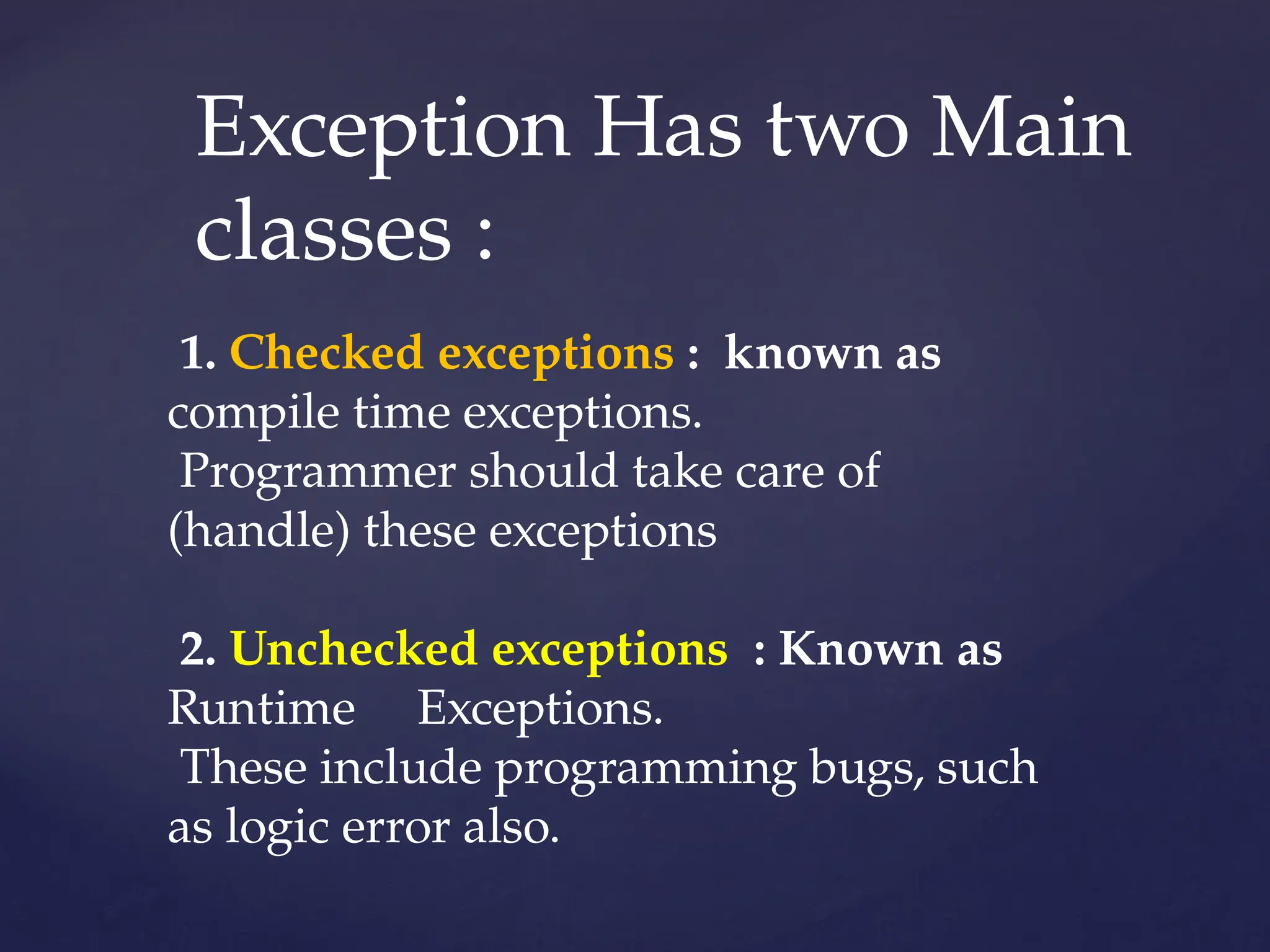 Exception Has two Main classes :

1. Checked exceptions : known as compile time exceptions.
Programmer should take care of (handle) these exceptions

2. Unchecked exceptions : Known as Runtime Exceptions.
These include programming bugs, such as logic error also.